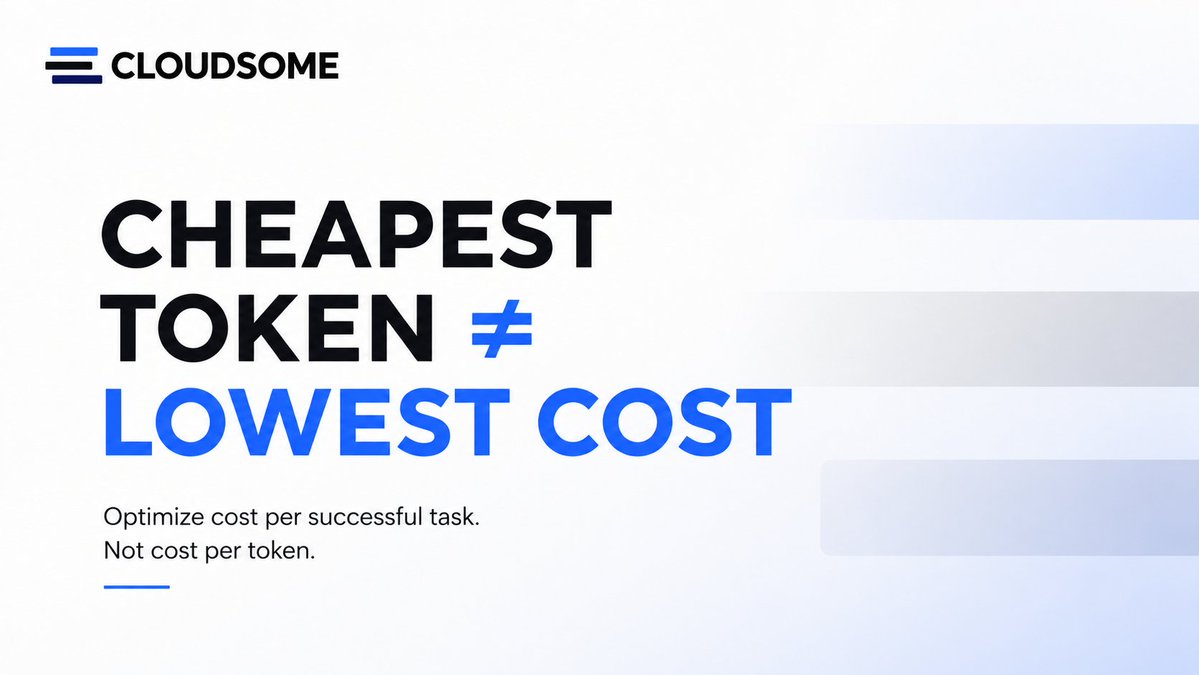 CLOUDSOME

CHEAPEST TOKEN $\neq$ LOWEST COST

Optimize cost per successful task.
Not cost per token.